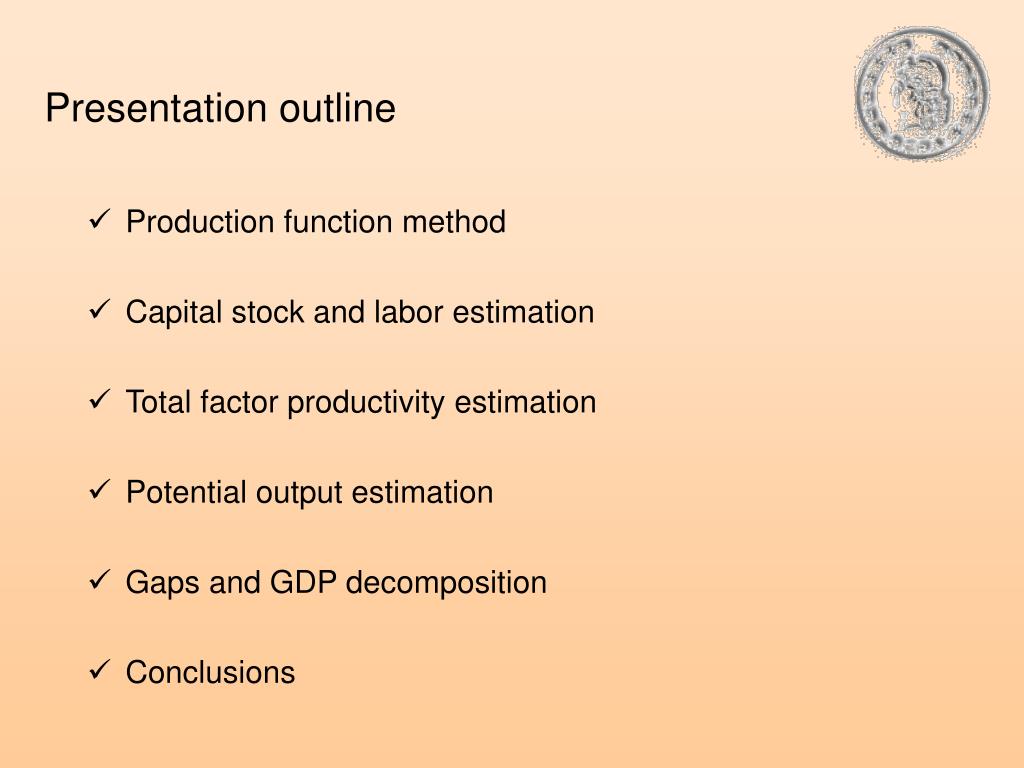 Presentation outline

✓ Production function method

✓ Capital stock and labor estimation

✓ Total factor productivity estimation

✓ Potential output estimation

✓ Gaps and GDP decomposition

✓ Conclusions